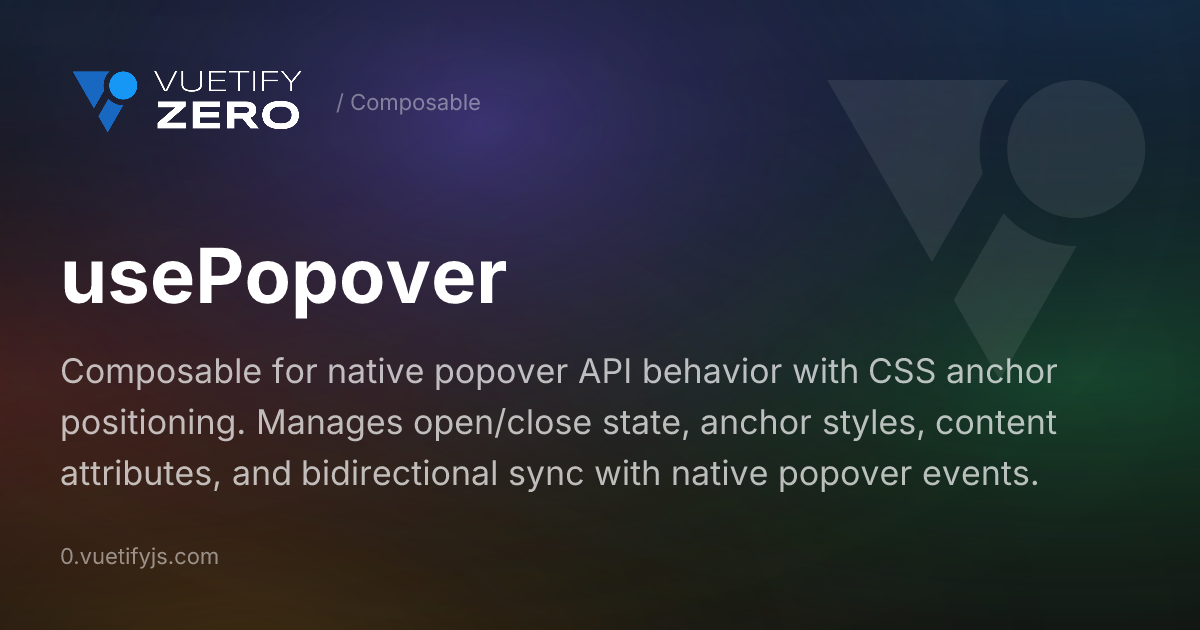 VUETIFY
ZERO

/ Composable

usePopover

Composable for native popover API behavior with CSS anchor positioning. Manages open/close state, anchor styles, content attributes, and bidirectional sync with native popover events.

0.vuetifyjs.com